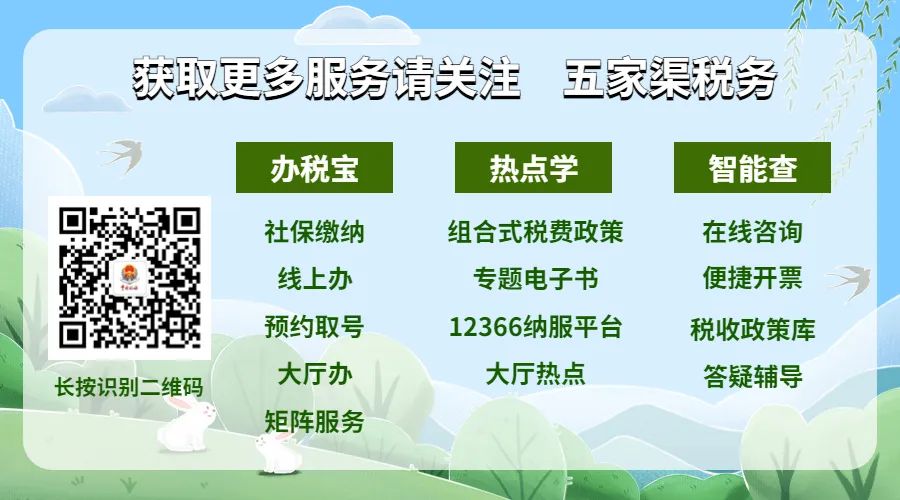 获取更多服务请关注　五家渠税务

长按识别二维码

办税宝
社保缴纳
线上办
预约取号
大厅办
矩阵服务

热点学
组合式税费政策
专题电子书
12366纳服平台
大厅热点

智能查
在线咨询
便捷开票
税收政策库
答疑辅导